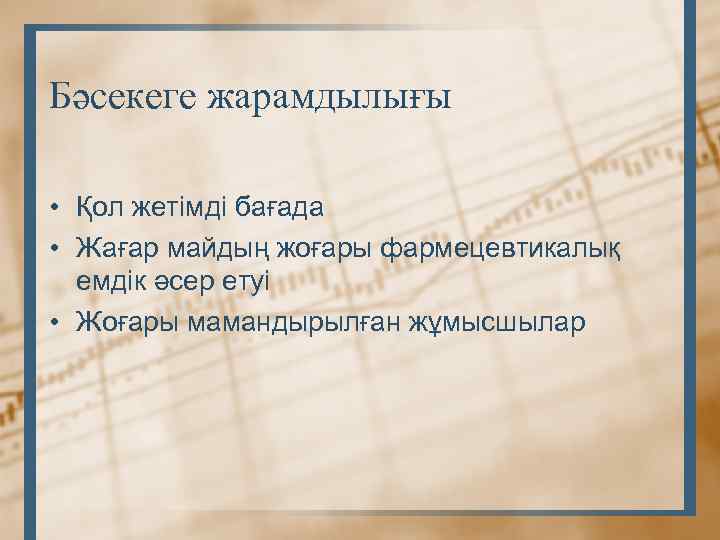 Бәсекеге жарамдылығы

• Қол жетімді бағада
• Жағар майдың жоғары фармецевтикалық емдік әсер етуі
• Жоғары мамандырылған жұмысшылар